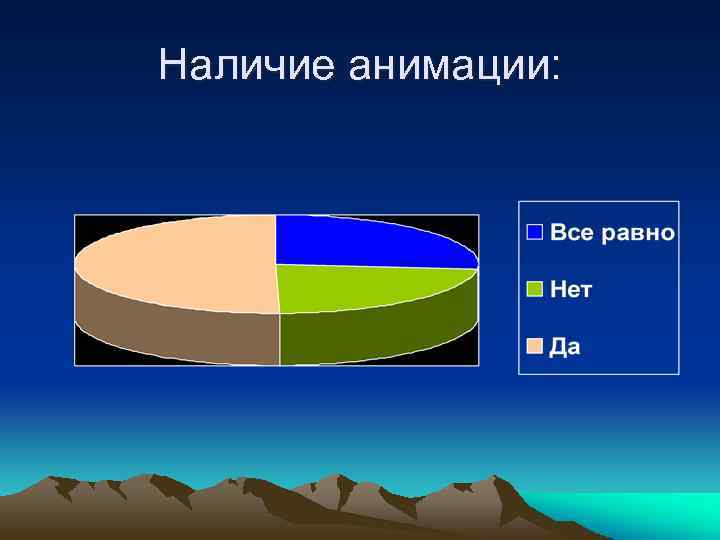 Наличие анимации:

Все равно
Нет
Да